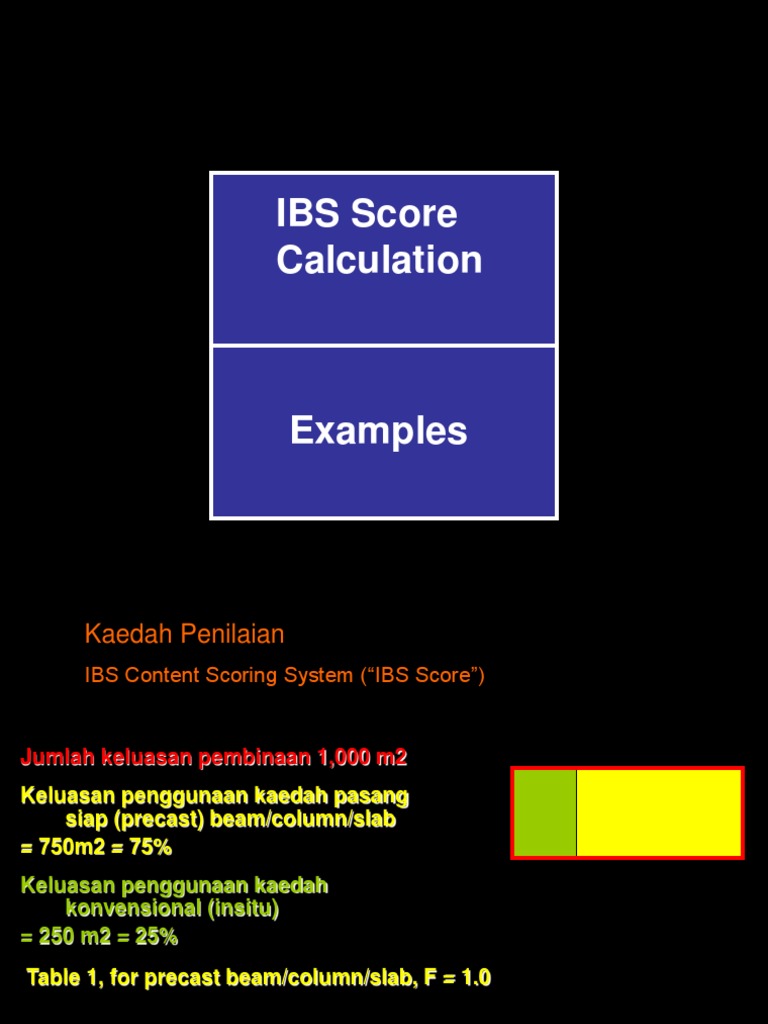 IBS Score Calculation

Examples

Kaedah Penilaian

IBS Content Scoring System (“IBS Score”)

Jumlah keluasan pembinaan 1,000 m2

Keluasan penggunaan kaedah pasang siap (precast) beam/column/slab
= 750m2 = 75%

Keluasan penggunaan kaedah konvensional (insitu)
= 250 m2 = 25%

Table 1, for precast beam/column/slab, F = 1.0